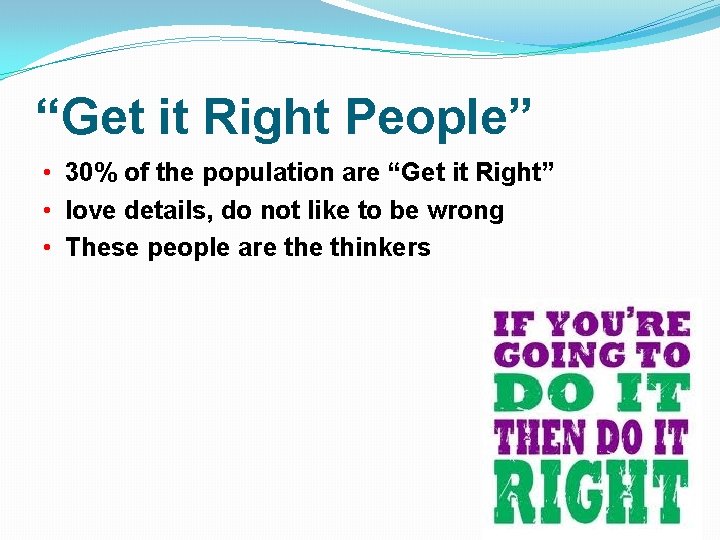 “Get it Right People”

• 30% of the population are “Get it Right”
• love details, do not like to be wrong
• These people are the thinkers

IF YOU’RE GOING TO DO IT THEN DO IT RIGHT